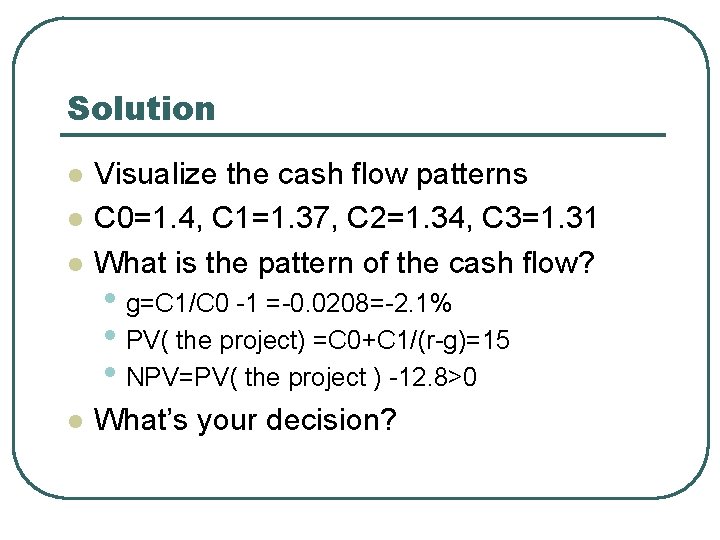 Solution

- Visualize the cash flow patterns
- C0=1.4, C1=1.37, C2=1.34, C3=1.31
- What is the pattern of the cash flow?
  - g=C1/C0 -1 =-0.0208=-2.1%
  - PV( the project) =C0+C1/(r-g)=15
  - NPV=PV( the project ) -12.8>0
- What's your decision?